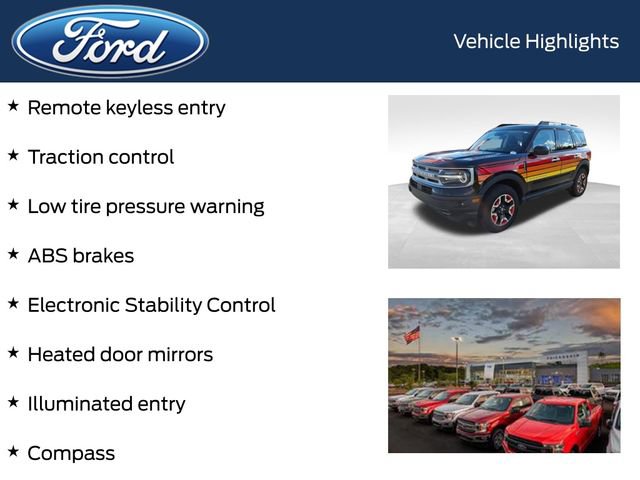 Ford

Vehicle Highlights

★ Remote keyless entry

★ Traction control

★ Low tire pressure warning

★ ABS brakes

★ Electronic Stability Control

★ Heated door mirrors

★ Illuminated entry

★ Compass